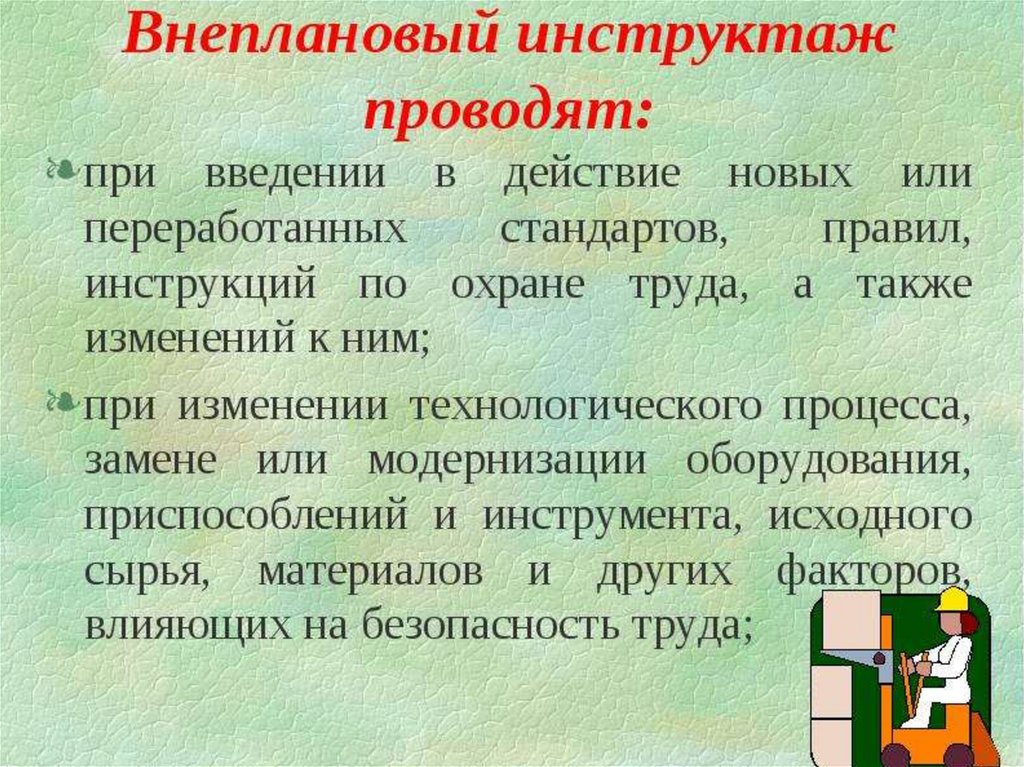 Внеплановый инструктаж проводят:

при введении в действие новых или переработанных стандартов, правил, инструкций по охране труда, а также изменений к ним;

при изменении технологического процесса, замене или модернизации оборудования, приспособлений и инструмента, исходного сырья, материалов и других факторов, влияющих на безопасность труда;